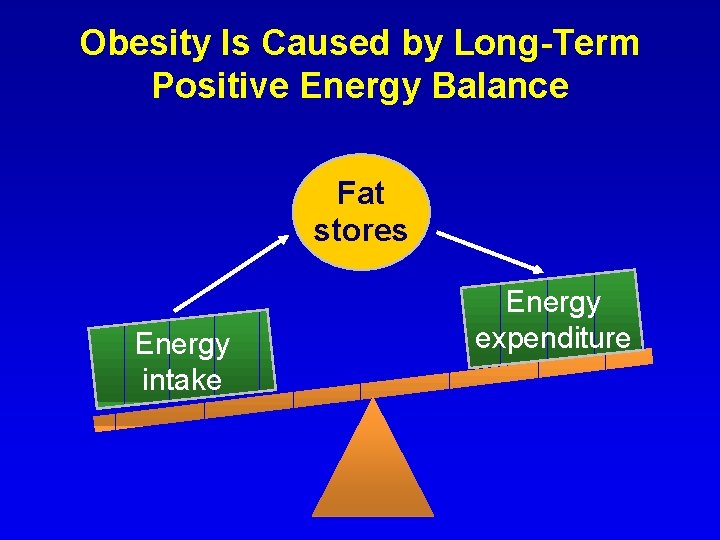 Obesity Is Caused by Long-Term Positive Energy Balance

Fat stores

Energy intake

Energy expenditure